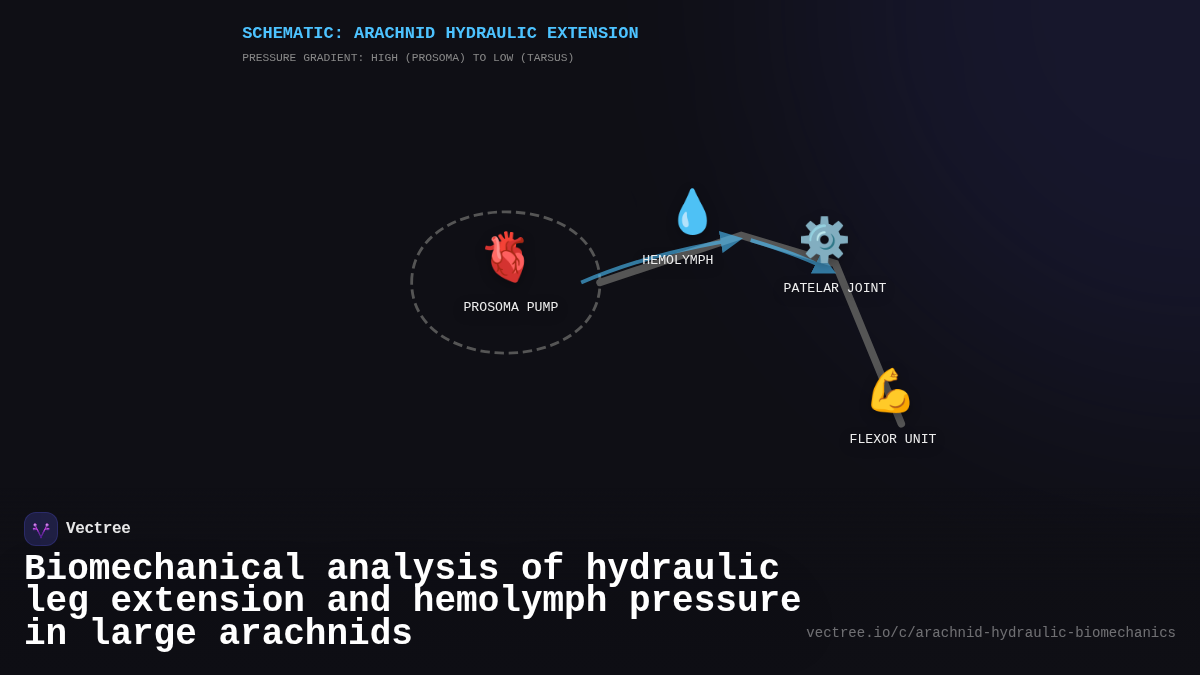 SCHEMATIC: ARACHNID HYDRAULIC EXTENSION

PRESSURE GRADIENT: HIGH (PROSOMA) TO LOW (TARSUS)

PROSOMA PUMP

HEMOLYMPH

PATELAR JOINT

FLEXOR UNIT

Vectree

Biomechanical analysis of hydraulic leg extension and hemolymph pressure in large arachnids

vectree.io/c/arachnid-hydraulic-biomechanics